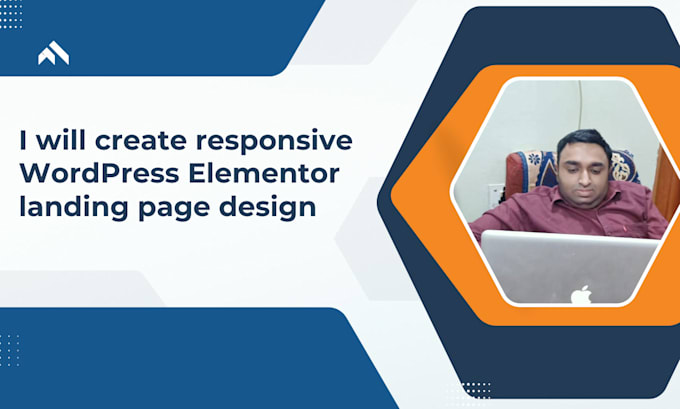 I will create responsive WordPress Elementor landing page design